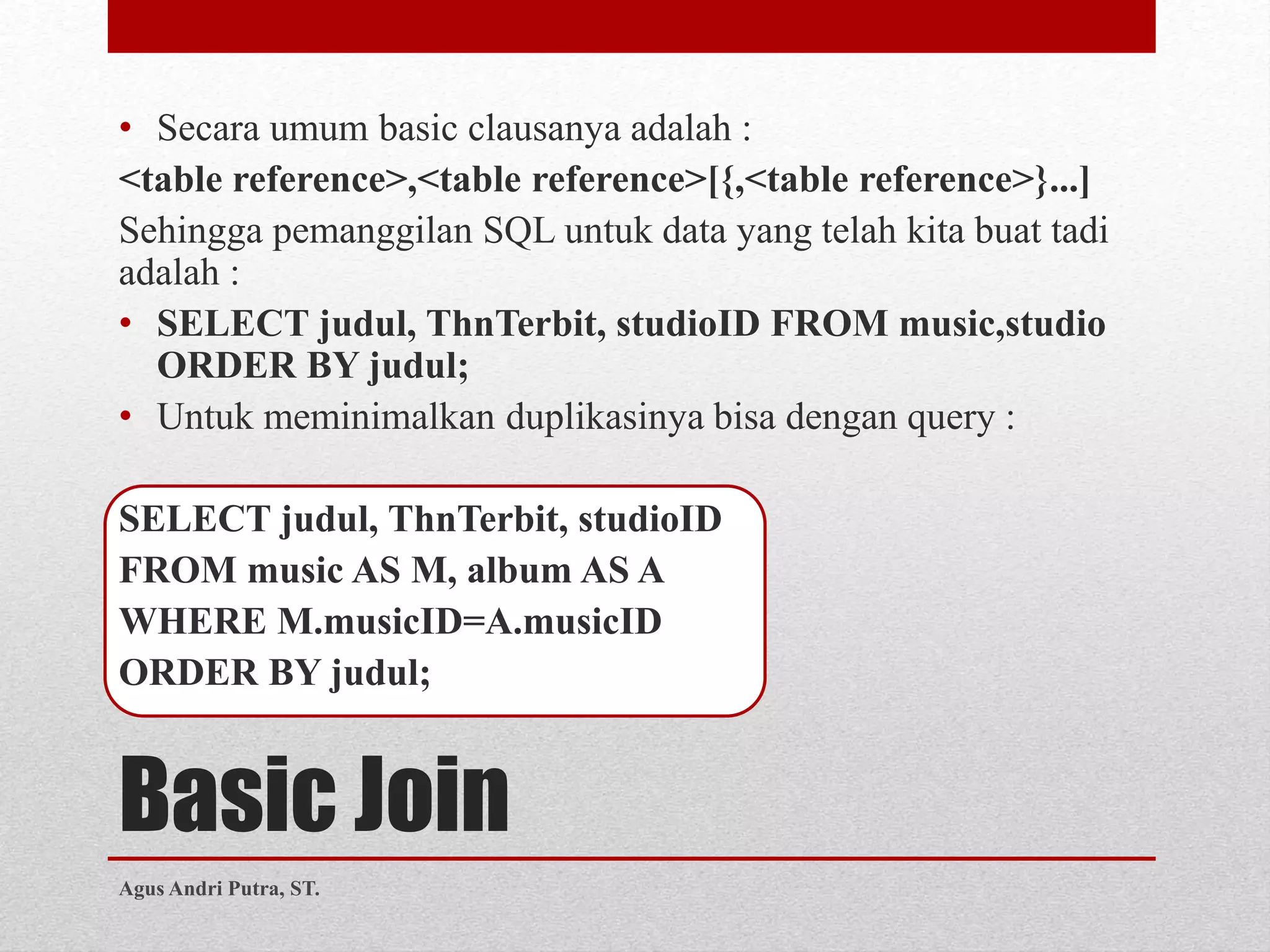 • Secara umum basic clausanya adalah :

<table reference>,<table reference>[{,<table reference>}...]

Sehingga pemanggilan SQL untuk data yang telah kita buat tadi adalah :

• SELECT judul, ThnTerbit, studioID FROM music,studio ORDER BY judul;

• Untuk meminimalkan duplikasinya bisa dengan query :

SELECT judul, ThnTerbit, studioID
FROM music AS M, album AS A
WHERE M.musicID=A.musicID
ORDER BY judul;

Basic Join

Agus Andri Putra, ST.